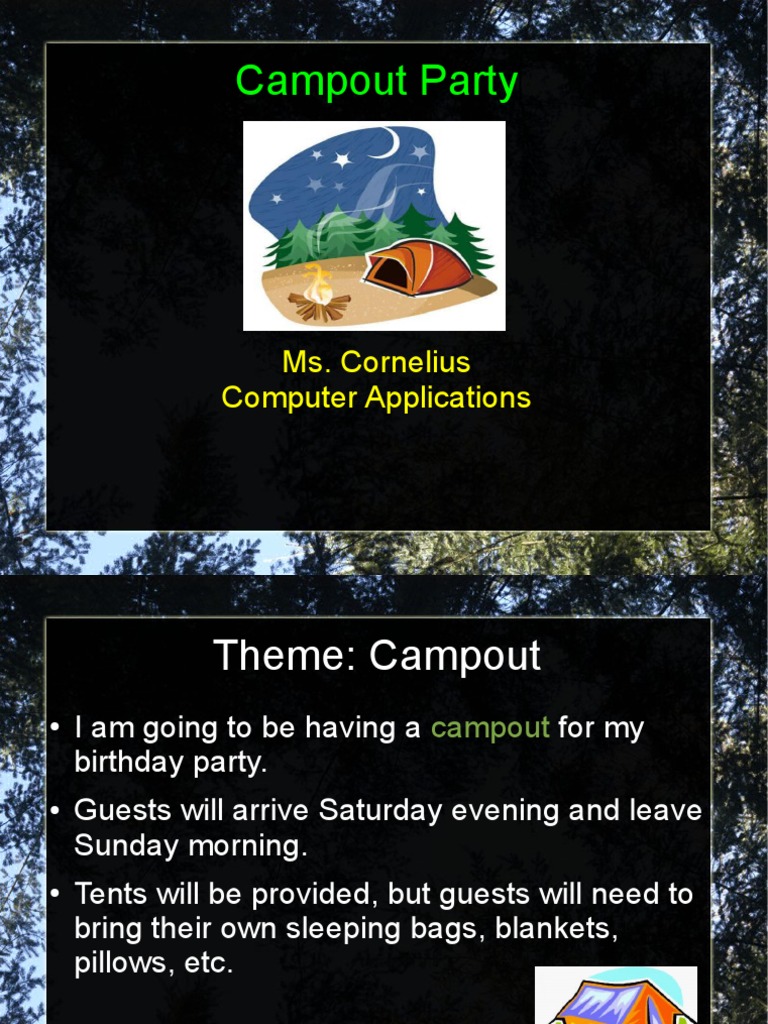 Campout Party

Ms. Cornelius
Computer Applications

Theme: Campout

• I am going to be having a campout for my birthday party.
• Guests will arrive Saturday evening and leave Sunday morning.
• Tents will be provided, but guests will need to bring their own sleeping bags, blankets, pillows, etc.